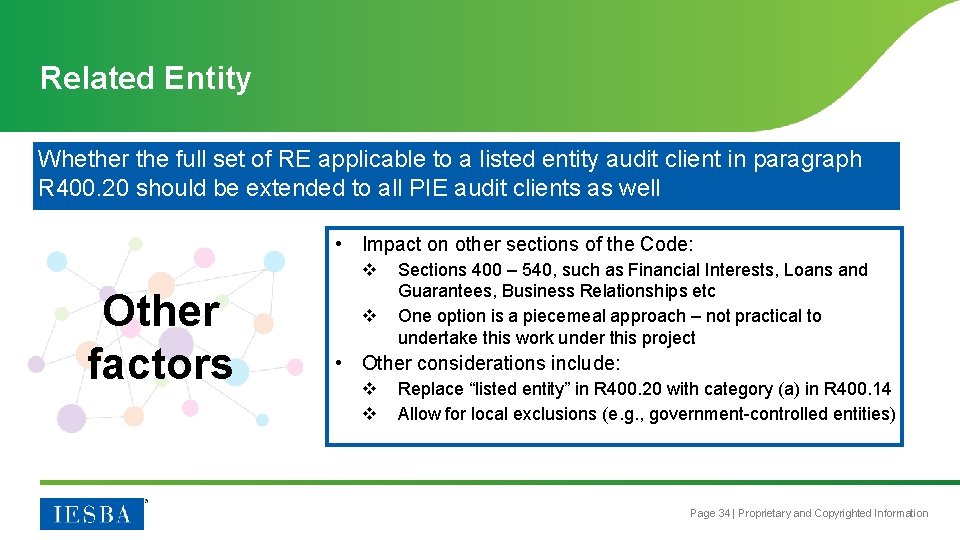 Related Entity

Whether the full set of RE applicable to a listed entity audit client in paragraph R400.20 should be extended to all PIE audit clients as well

Other factors

• Impact on other sections of the Code:
  ❖ Sections 400 – 540, such as Financial Interests, Loans and Guarantees, Business Relationships etc
  ❖ One option is a piecemeal approach – not practical to undertake this work under this project
• Other considerations include:
  ❖ Replace “listed entity” in R400.20 with category (a) in R400.14
  ❖ Allow for local exclusions (e.g., government-controlled entities)

IESBA

Page 34 | Proprietary and Copyrighted Information